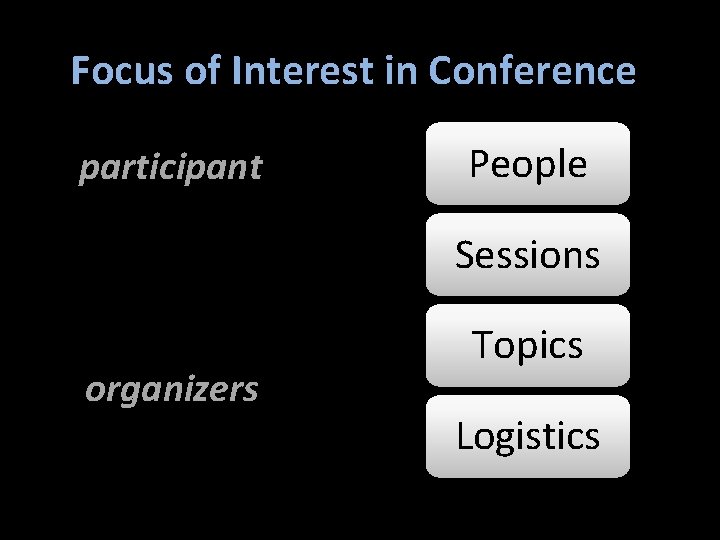 Focus of Interest in Conference

participant

organizers

People

Sessions

Topics

Logistics